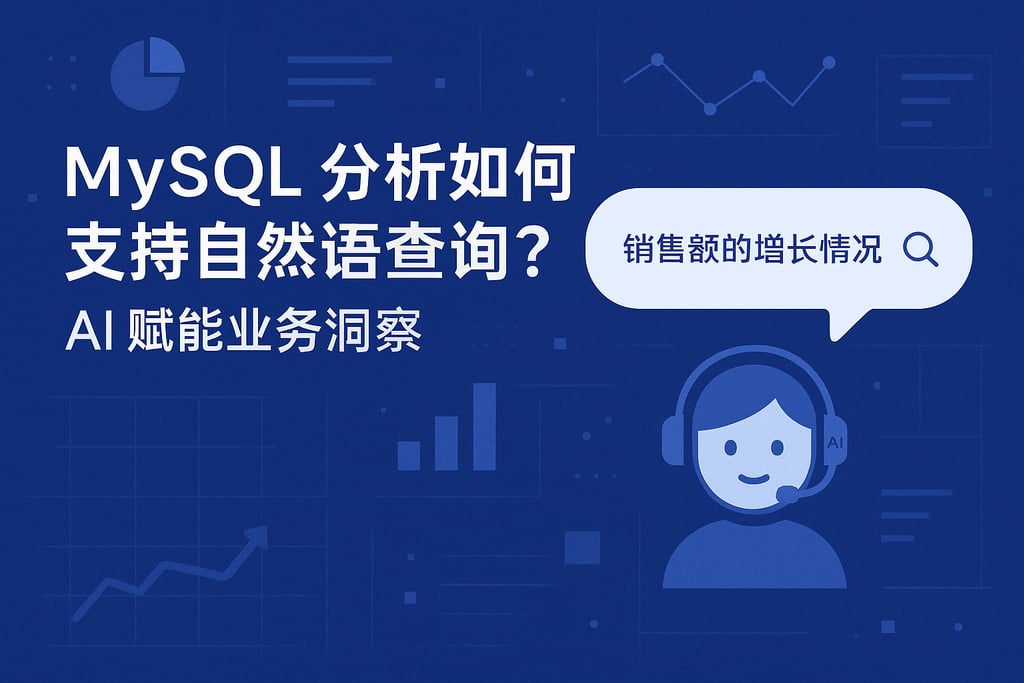 MySQL 分析如何支持自然语查询？
AI 赋能业务洞察

销售额的增长情况

AI